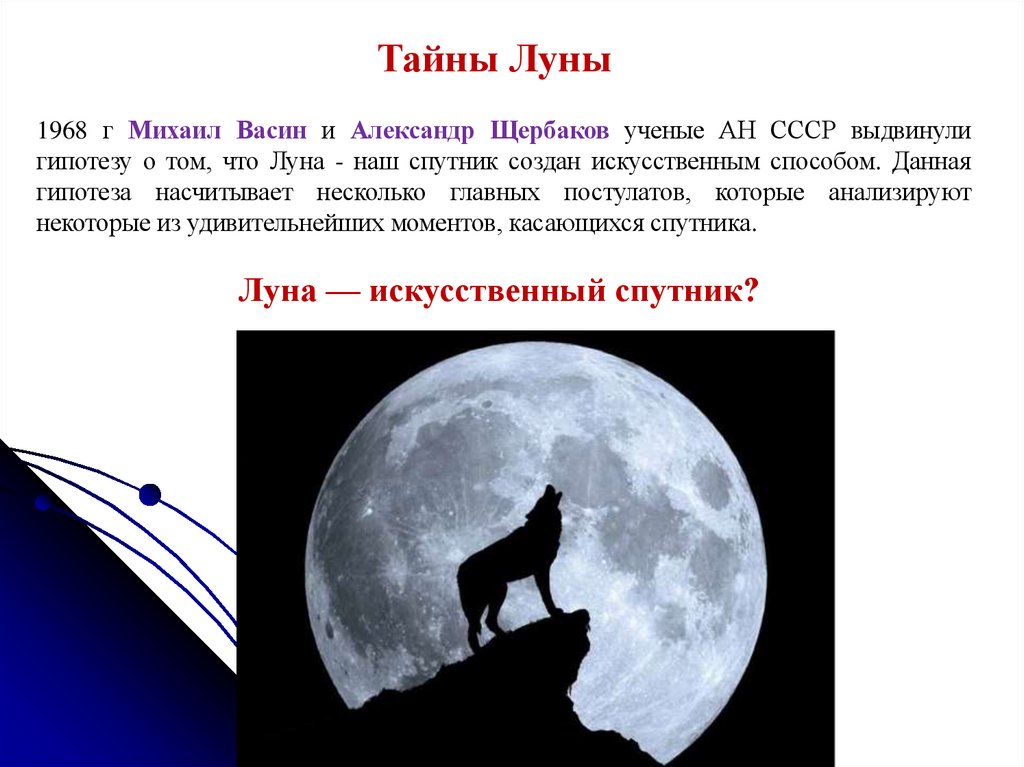 Тайны Луны

1968 г Михаил Васин и Александр Щербаков ученые АН СССР выдвинули гипотезу о том, что Луна - наш спутник создан искусственным способом. Данная гипотеза насчитывает несколько главных постулатов, которые анализируют некоторые из удивительнейших моментов, касающихся спутника.

Луна — искусственный спутник?